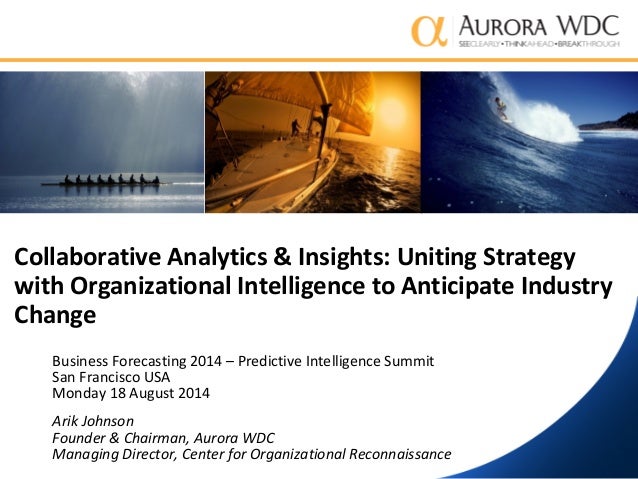 α AURORA WDC
SEECLEARLY•THINKAHEAD•BREAKTHROUGH

Collaborative Analytics & Insights: Uniting Strategy with Organizational Intelligence to Anticipate Industry Change

Business Forecasting 2014 – Predictive Intelligence Summit
San Francisco USA
Monday 18 August 2014

Arik Johnson
Founder & Chairman, Aurora WDC
Managing Director, Center for Organizational Reconnaissance